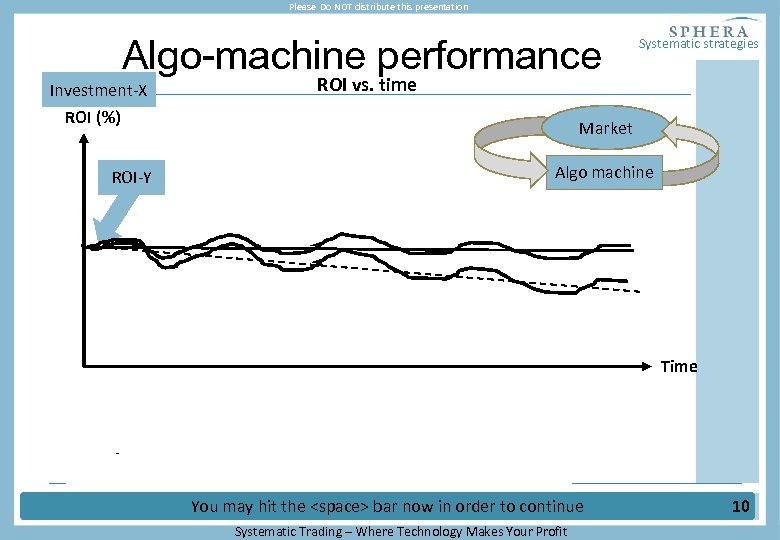 Please Do NOT distribute this presentation

SPHERA
Systematic strategies

Algo-machine performance

Investment-X

ROI vs. time

ROI (%)

Market

Algo machine

ROI-Y

Time

You may hit the <space> bar now in order to continue

10

Systematic Trading – Where Technology Makes Your Profit